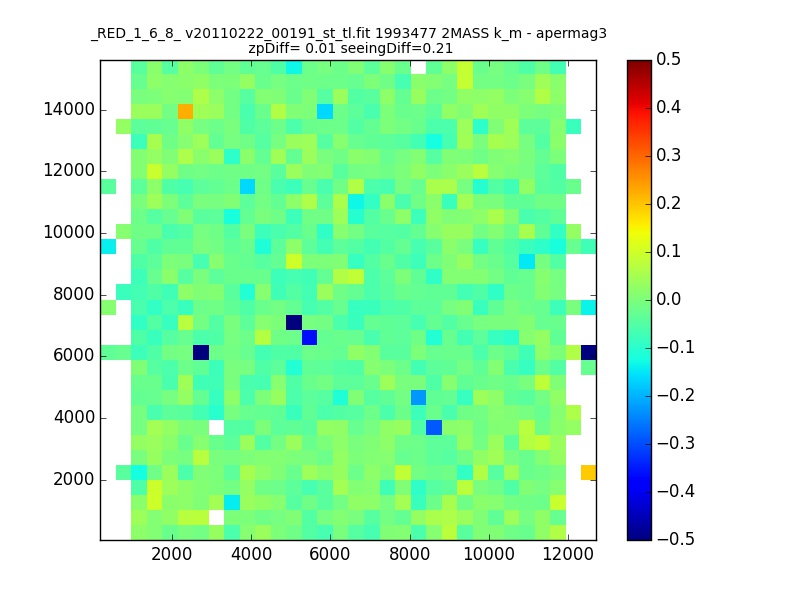 _RED_1_6_8_ v20110222_00191_st_tl.fit 1993477 2MASS k_m - apermag3
zpDiff= 0.01 seeingDiff=0.21

14000
12000
10000
8000
6000
4000
2000

2000 4000 6000 8000 10000 12000

0.5
0.4
0.3
0.2
0.1
0.0
−0.1
−0.2
−0.3
−0.4
−0.5